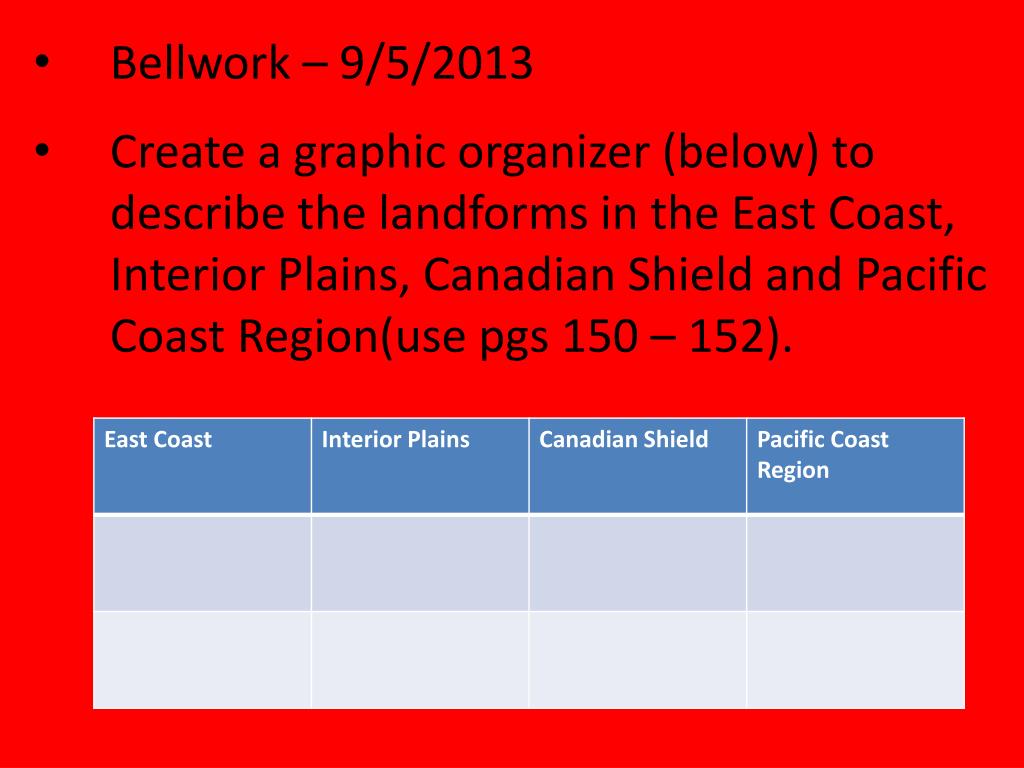 • Bellwork – 9/5/2013

• Create a graphic organizer (below) to describe the landforms in the East Coast, Interior Plains, Canadian Shield and Pacific Coast Region(use pgs 150 – 152).

| East Coast | Interior Plains | Canadian Shield | Pacific Coast Region |
|---|---|---|---|
| | | | |
| | | | |